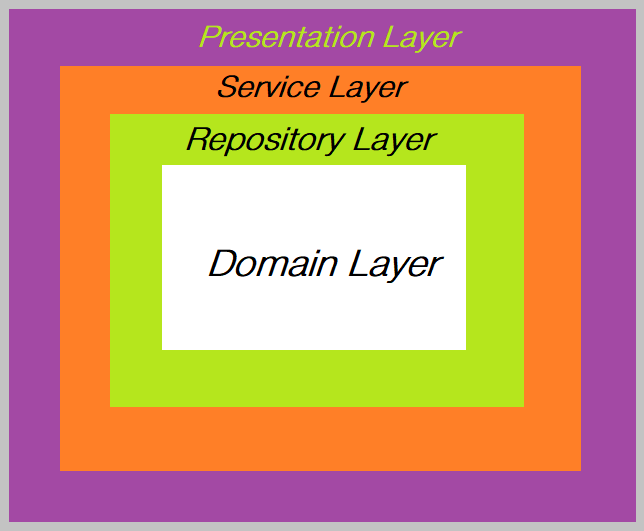 Presentation Layer

Service Layer

Repository Layer

Domain Layer